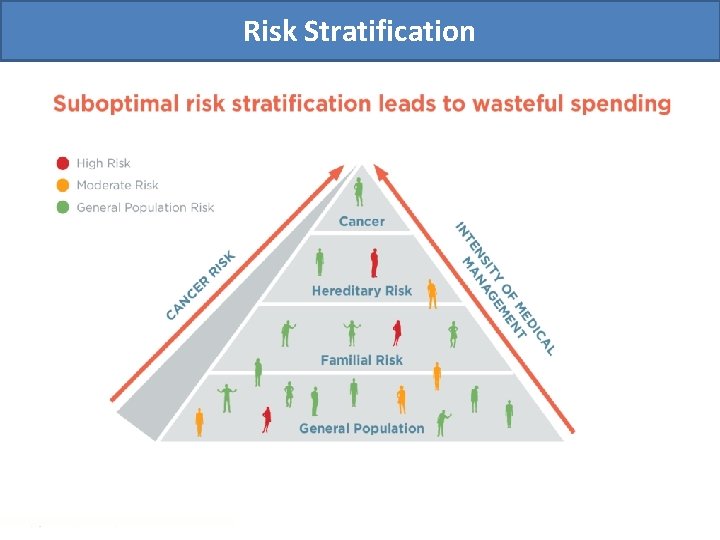 Risk Stratification

Suboptimal risk stratification leads to wasteful spending

High Risk
Moderate Risk
General Population Risk

CANCER RISK

INTENSITY OF MEDICAL MANAGEMENT

Cancer

Hereditary Risk

Familial Risk

General Population